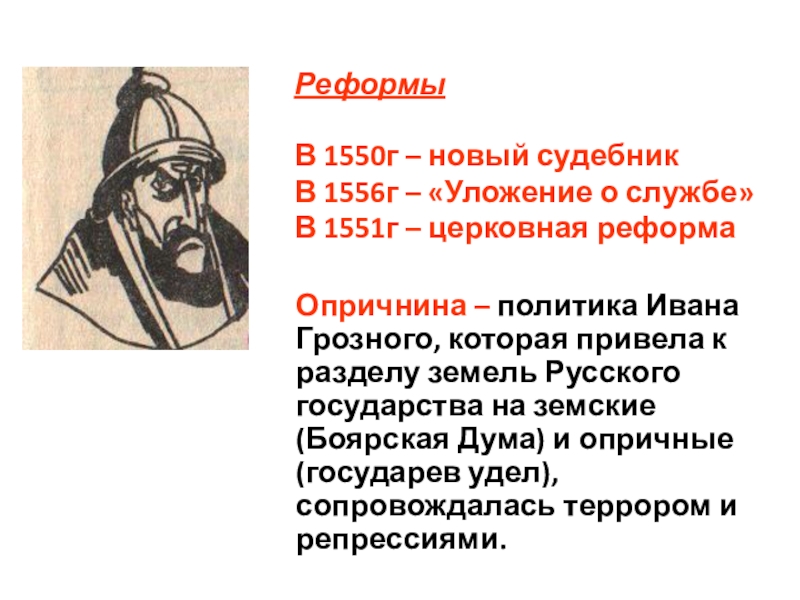 Реформы

В 1550г – новый судебник
В 1556г – «Уложение о службе»
В 1551г – церковная реформа

Опричнина – политика Ивана Грозного, которая привела к разделу земель Русского государства на земские (Боярская Дума) и опричные (государев удел), сопровождалась террором и репрессиями.